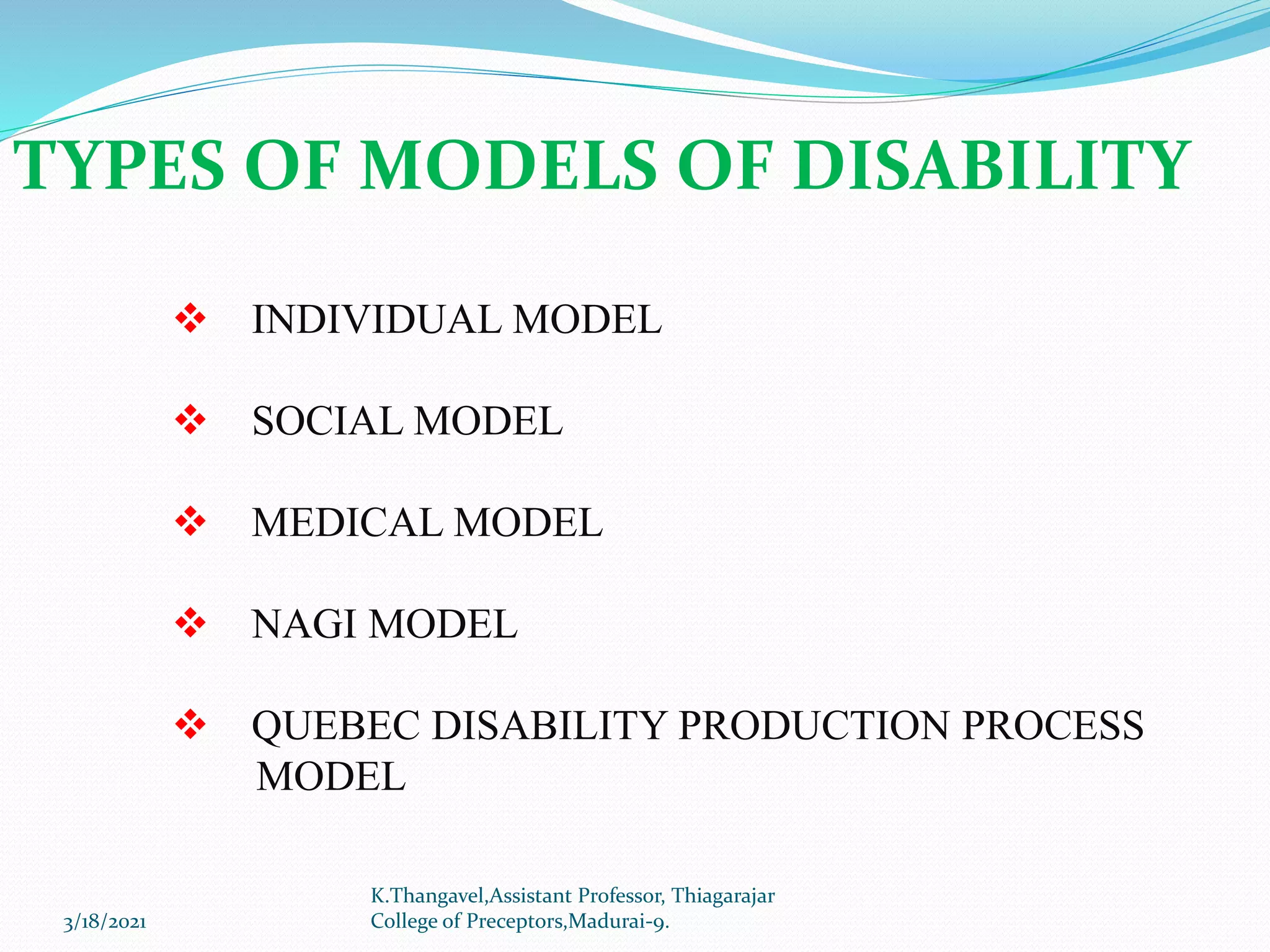 TYPES OF MODELS OF DISABILITY

❖ INDIVIDUAL MODEL

❖ SOCIAL MODEL

❖ MEDICAL MODEL

❖ NAGI MODEL

❖ QUEBEC DISABILITY PRODUCTION PROCESS MODEL

3/18/2021

K.Thangavel,Assistant Professor, Thiagarajar College of Preceptors,Madurai-9.